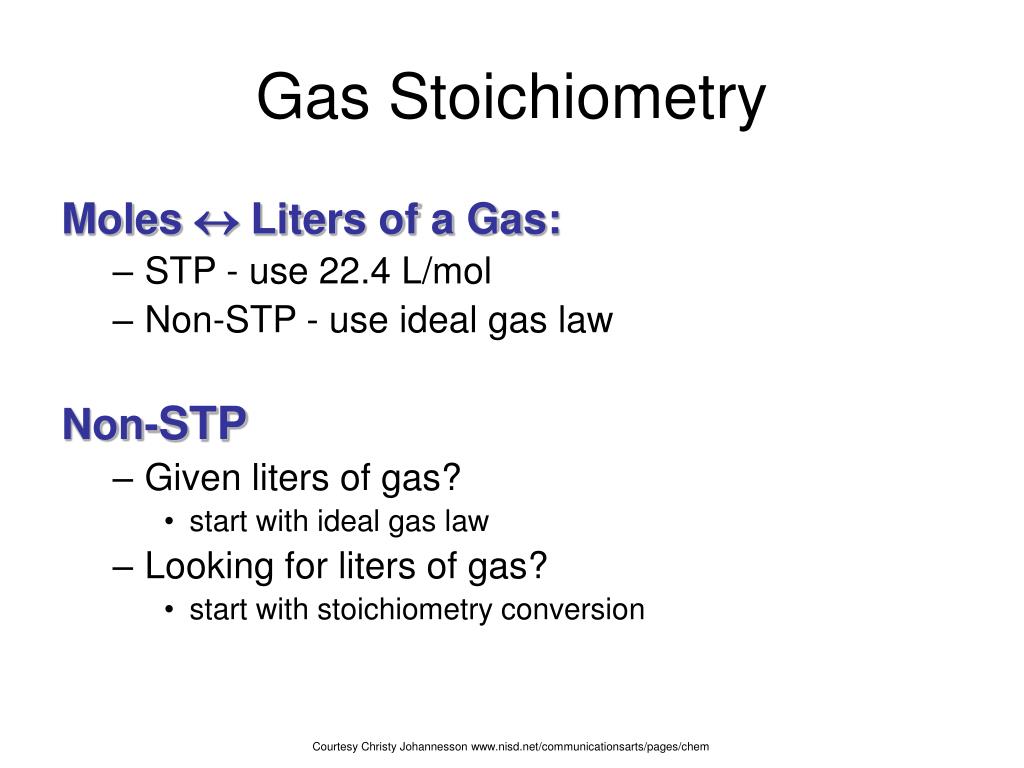 Gas Stoichiometry

Moles $\leftrightarrow$ Liters of a Gas:

– STP - use 22.4 L/mol

– Non-STP - use ideal gas law

Non-STP

– Given liters of gas?

• start with ideal gas law

– Looking for liters of gas?

• start with stoichiometry conversion

Courtesy Christy Johannesson www.nisd.net/communicationsarts/pages/chem